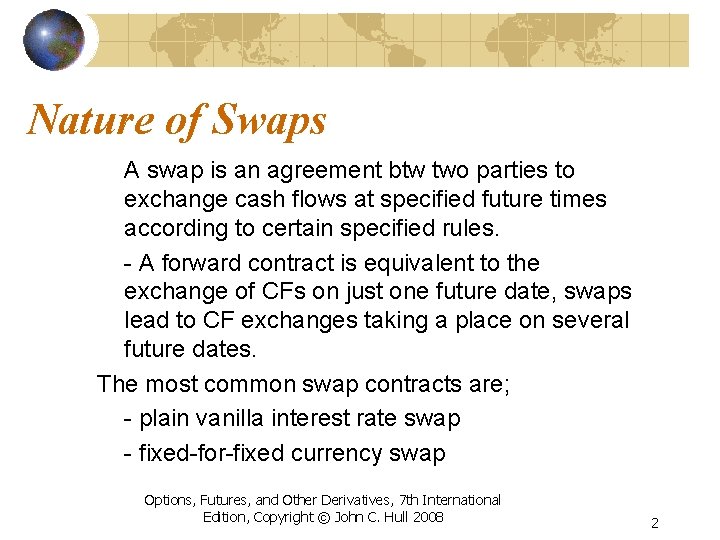 Nature of Swaps

A swap is an agreement btw two parties to exchange cash flows at specified future times according to certain specified rules.

- A forward contract is equivalent to the exchange of CFs on just one future date, swaps lead to CF exchanges taking a place on several future dates.

The most common swap contracts are;

- plain vanilla interest rate swap

- fixed-for-fixed currency swap

Options, Futures, and Other Derivatives, 7th International Edition, Copyright © John C. Hull 2008

2